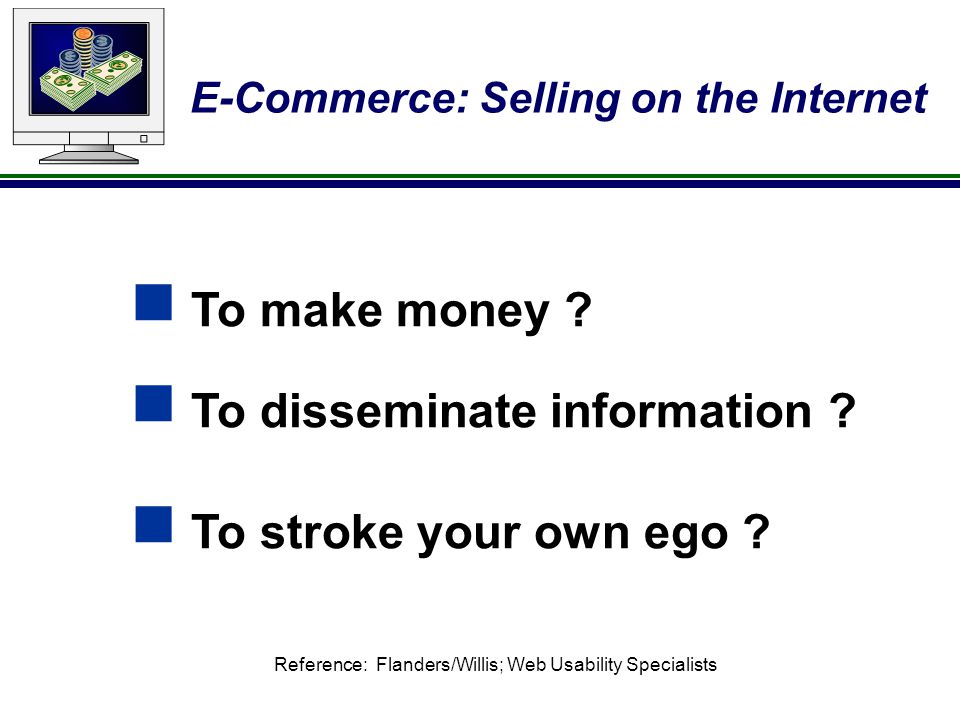 E-Commerce: Selling on the Internet

To make money ?

To disseminate information ?

To stroke your own ego ?

Reference: Flanders/Willis; Web Usability Specialists